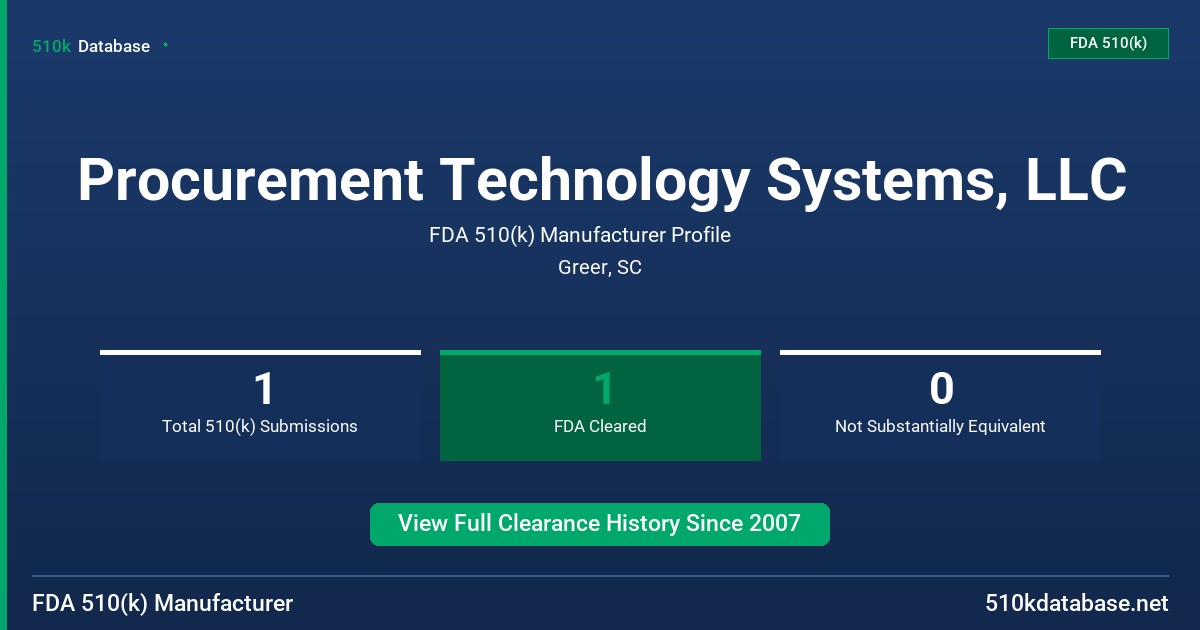 510k Database

FDA 510(k)

Procurement Technology Systems, LLC

FDA 510(k) Manufacturer Profile

Greer, SC

1
Total 510(k) Submissions

1
FDA Cleared

0
Not Substantially Equivalent

View Full Clearance History Since 2007

FDA 510(k) Manufacturer

510kdatabase.net